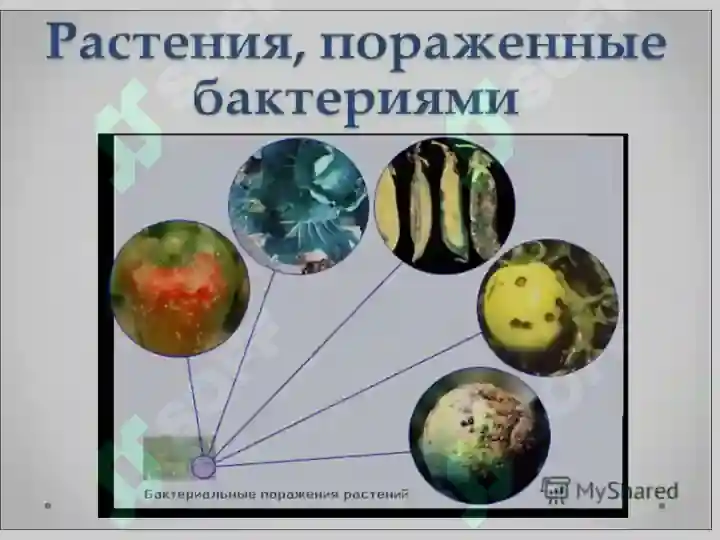 Растения, пораженные бактериями

Бактериальные поражения растений

MyShared